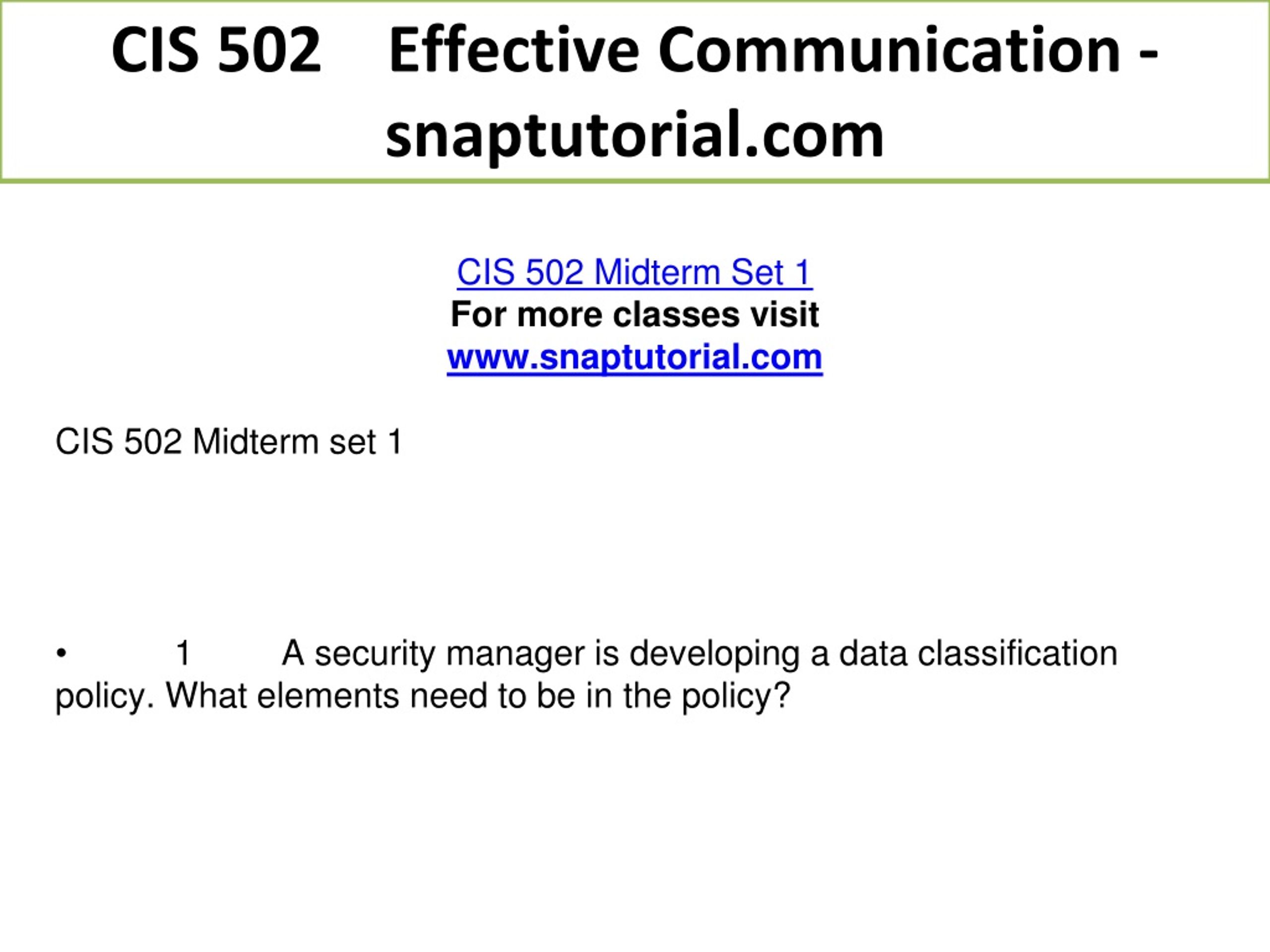 CIS 502 Effective Communication - snaptutorial.com

CIS 502 Midterm Set 1
For more classes visit
www.snaptutorial.com

CIS 502 Midterm set 1

• 1 A security manager is developing a data classification policy. What elements need to be in the policy?